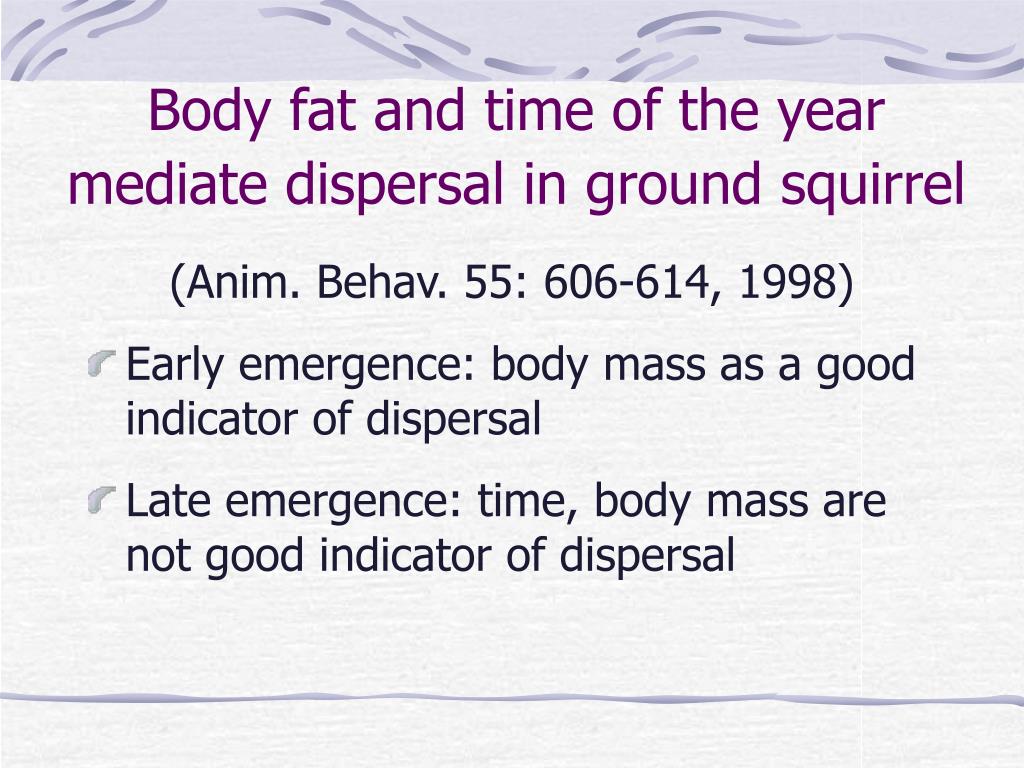 Body fat and time of the year mediate dispersal in ground squirrel

(Anim. Behav. 55: 606-614, 1998)

Early emergence: body mass as a good indicator of dispersal

Late emergence: time, body mass are not good indicator of dispersal